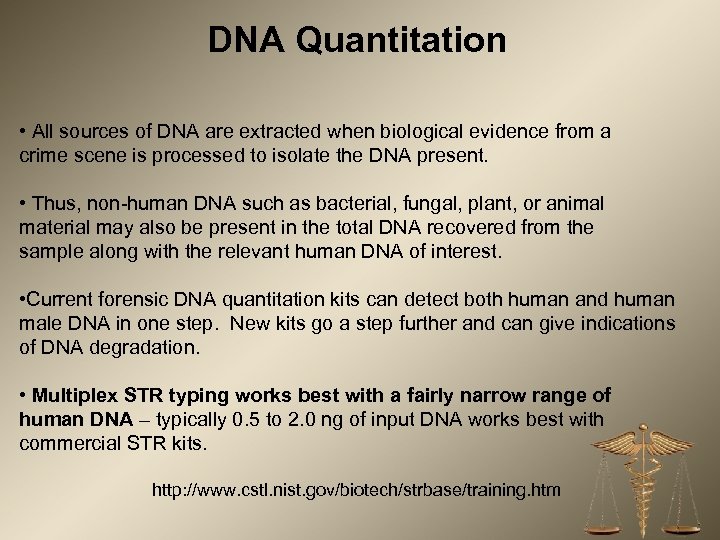 DNA Quantitation

• All sources of DNA are extracted when biological evidence from a crime scene is processed to isolate the DNA present.

• Thus, non-human DNA such as bacterial, fungal, plant, or animal material may also be present in the total DNA recovered from the sample along with the relevant human DNA of interest.

•Current forensic DNA quantitation kits can detect both human and human male DNA in one step. New kits go a step further and can give indications of DNA degradation.

• Multiplex STR typing works best with a fairly narrow range of human DNA – typically 0.5 to 2.0 ng of input DNA works best with commercial STR kits.

http://www.cstl.nist.gov/biotech/strbase/training.htm